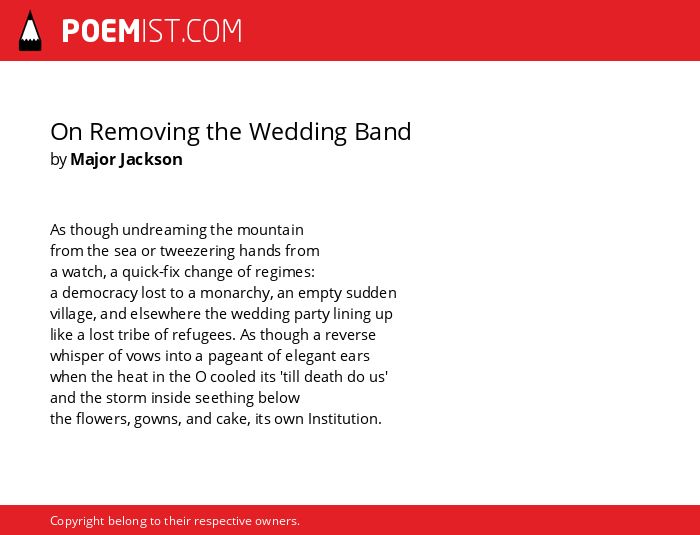 POEMIST.COM

On Removing the Wedding Band
by Major Jackson

As though undreaming the mountain
from the sea or tweezering hands from
a watch, a quick-fix change of regimes:
a democracy lost to a monarchy, an empty sudden
village, and elsewhere the wedding party lining up
like a lost tribe of refugees. As though a reverse
whisper of vows into a pageant of elegant ears
when the heat in the O cooled its 'till death do us'
and the storm inside seething below
the flowers, gowns, and cake, its own Institution.

Copyright belong to their respective owners.